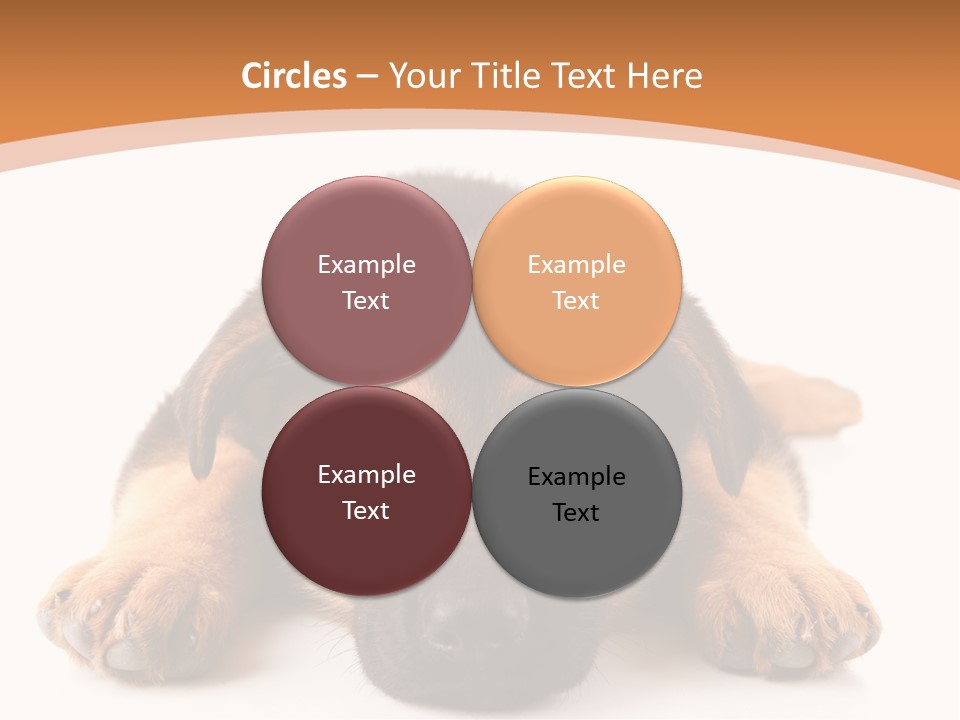 Circles – Your Title Text Here

Example Text

Example Text

Example Text

Example Text